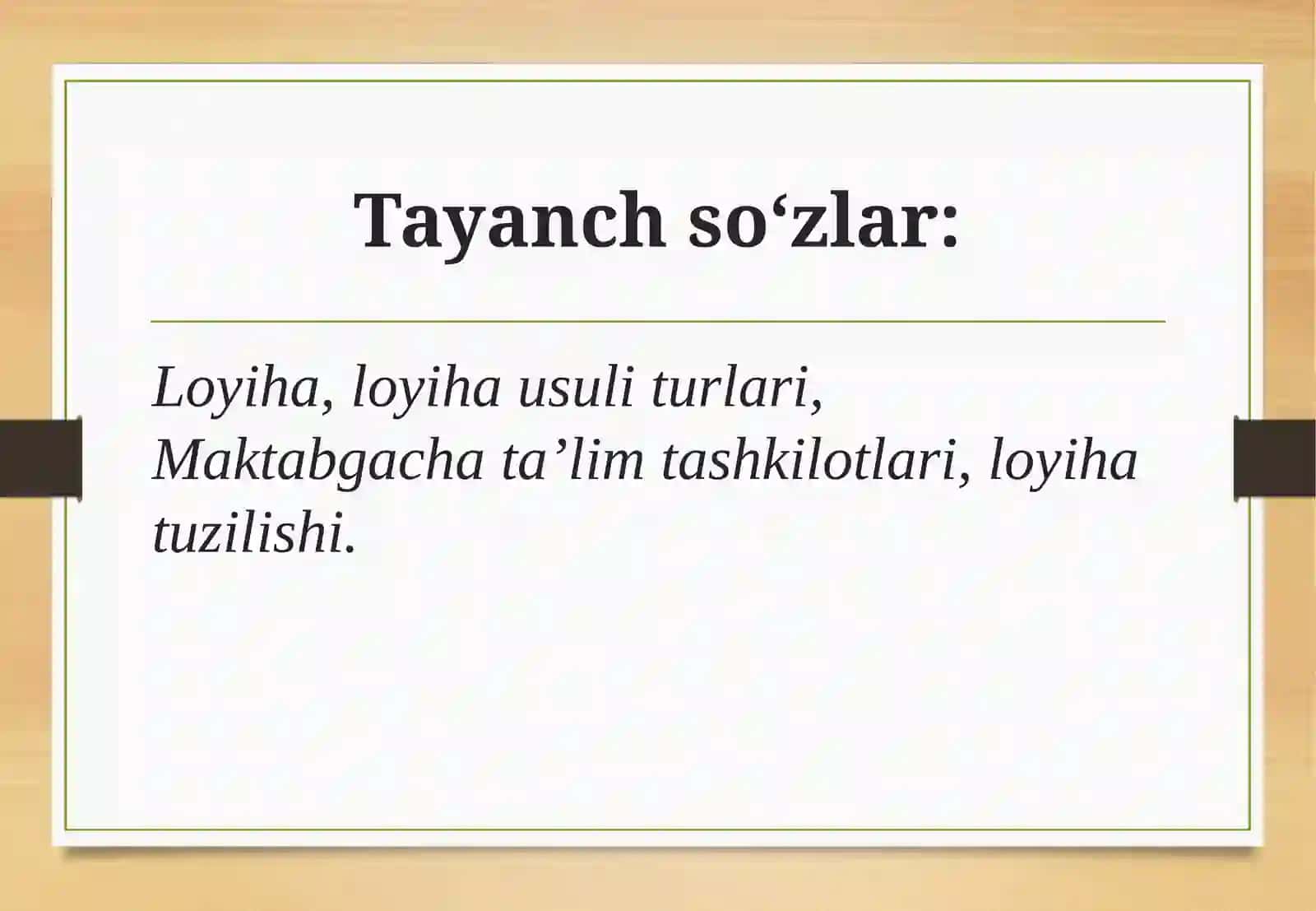 Tayanch so‘zlar:

Loyiha, loyiha usuli turlari, Maktabgacha ta’lim tashkilotlari, loyiha tuzilishi.